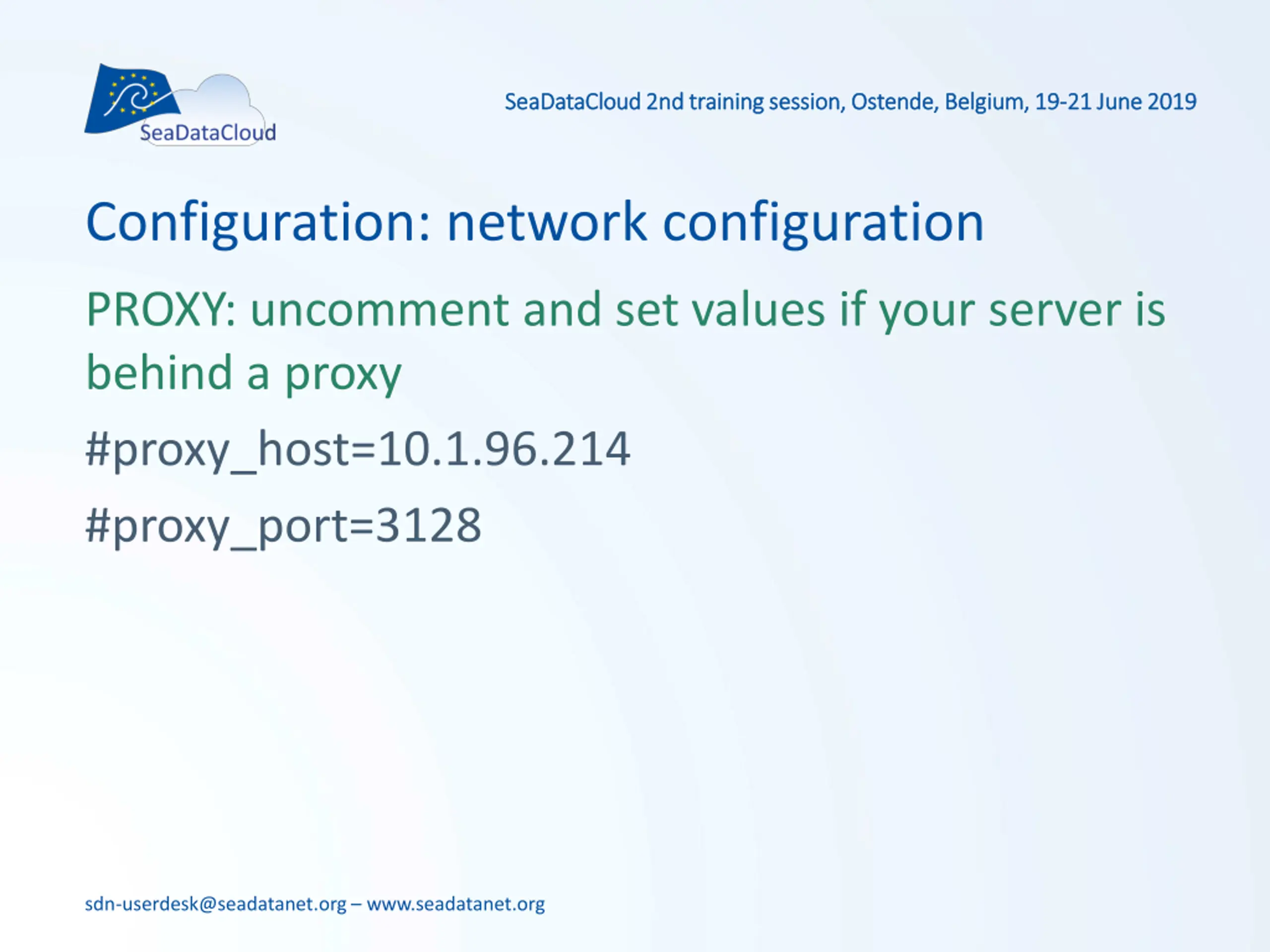 SeaDataCloud

SeaDataCloud 2nd training session, Ostende, Belgium, 19-21 June 2019

Configuration: network configuration

PROXY: uncomment and set values if your server is behind a proxy

#proxy_host=10.1.96.214

#proxy_port=3128

sdn-userdesk@seadatanet.org – www.seadatanet.org